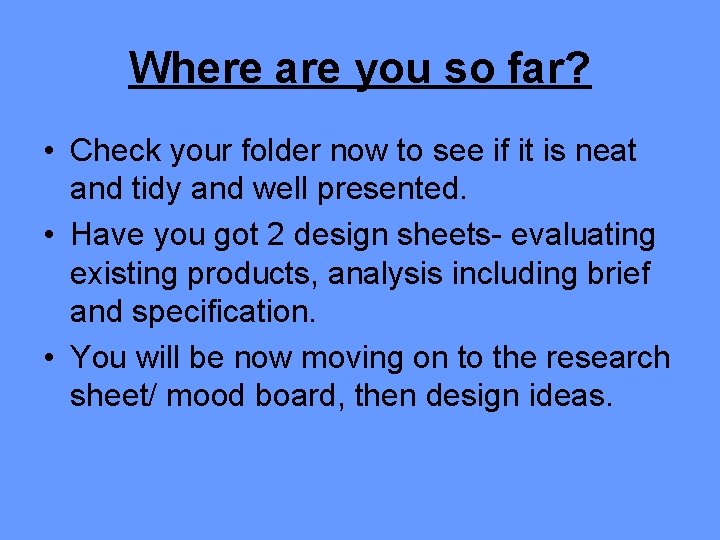 Where are you so far?

• Check your folder now to see if it is neat and tidy and well presented.
• Have you got 2 design sheets- evaluating existing products, analysis including brief and specification.
• You will be now moving on to the research sheet/ mood board, then design ideas.